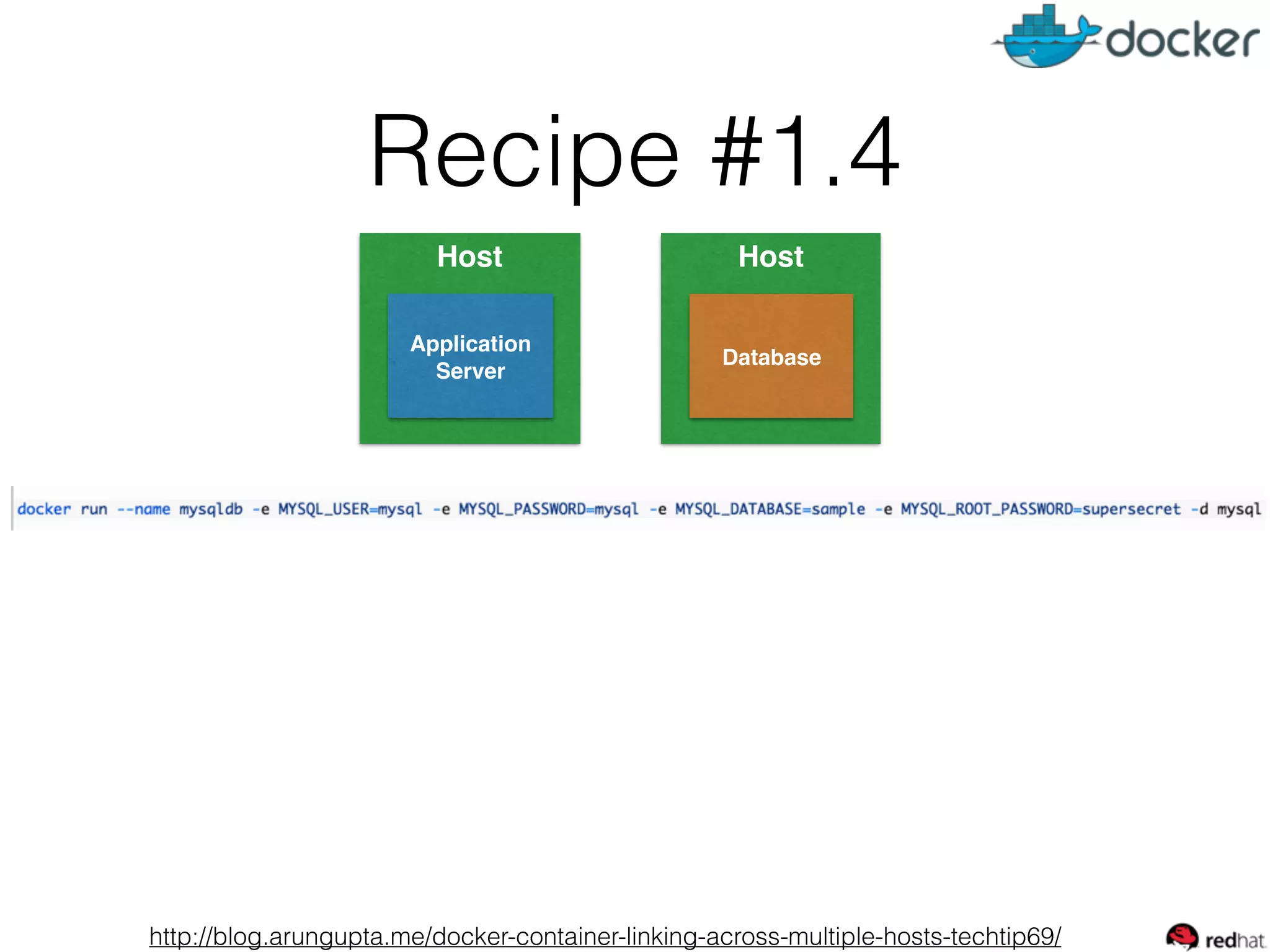 docker

Recipe #1.4

Host

Application Server

Host

Database

docker run --name mysqldb -e MYSQL_USER=mysql -e MYSQL_PASSWORD=mysql -e MYSQL_DATABASE=sample -e MYSQL_ROOT_PASSWORD=supersecret -d mysql

http://blog.arungupta.me/docker-container-linking-across-multiple-hosts-techtip69/

redhat